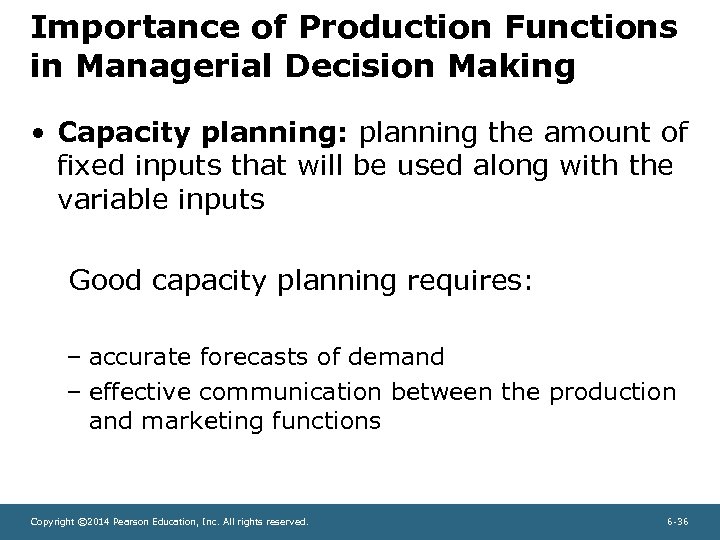 Importance of Production Functions in Managerial Decision Making

• Capacity planning: planning the amount of fixed inputs that will be used along with the variable inputs

Good capacity planning requires:

– accurate forecasts of demand
– effective communication between the production and marketing functions

Copyright ©2014 Pearson Education, Inc. All rights reserved.

6-36